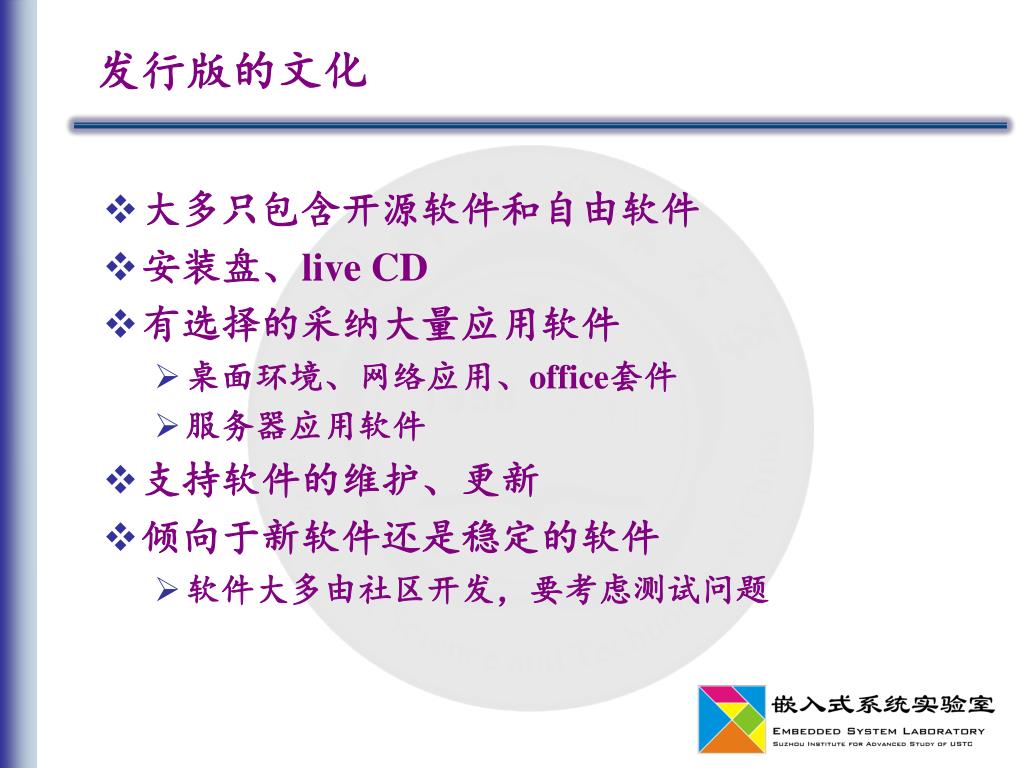 发行版的文化

❖ 大多只包含开源软件和自由软件
❖ 安装盘、live CD
❖ 有选择的采纳大量应用软件
➢ 桌面环境、网络应用、office套件
➢ 服务器应用软件
❖ 支持软件的维护、更新
❖ 倾向于新软件还是稳定的软件
➢ 软件大多由社区开发，要考虑测试问题

嵌入式系统实验室
EMBEDDED SYSTEM LABORATORY
SUZHOU INSTITUTE FOR ADVANCED STUDY OF USTC